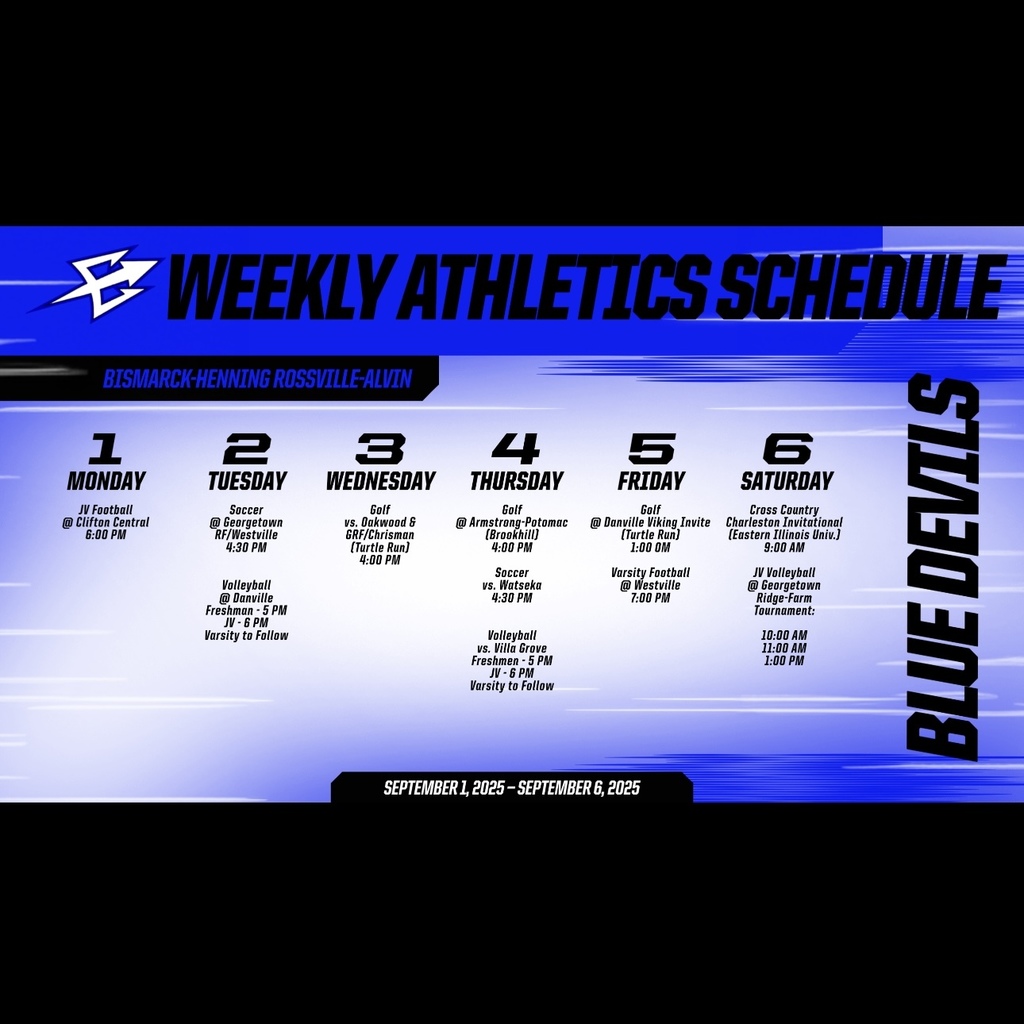 WEEKLY ATHLETICS SCHEDULE

BISMARCK-HENNING ROSSVILLE-ALVIN

BLUE DEVILS

1
MONDAY

JV Football
@ Clifton Central
6:00 PM

2
TUESDAY

Soccer
@ Georgetown
RF/Westville
4:30 PM

Volleyball
@ Danville
Freshman - 5 PM
JV - 6 PM
Varsity to Follow

3
WEDNESDAY

Golf
vs. Oakwood &
GRF/Chrisman
(Turtle Run)
4:00 PM

4
THURSDAY

Golf
@ Armstrong-Potomac
(Brookhill)
4:00 PM

Soccer
vs. Watseka
4:30 PM

Volleyball
vs. Villa Grove
Freshmen - 5 PM
JV - 6 PM
Varsity to Follow

5
FRIDAY

Golf
@ Danville Viking Invite
(Turtle Run)
1:00 OM

Varsity Football
@ Westville
7:00 PM

6
SATURDAY

Cross Country
Charleston Invitational
(Eastern Illinois Univ.)
9:00 AM

JV Volleyball
@ Georgetown
Ridge-Farm
Tournament:

10:00 AM
11:00 AM
1:00 PM

SEPTEMBER 1, 2025 – SEPTEMBER 6, 2025